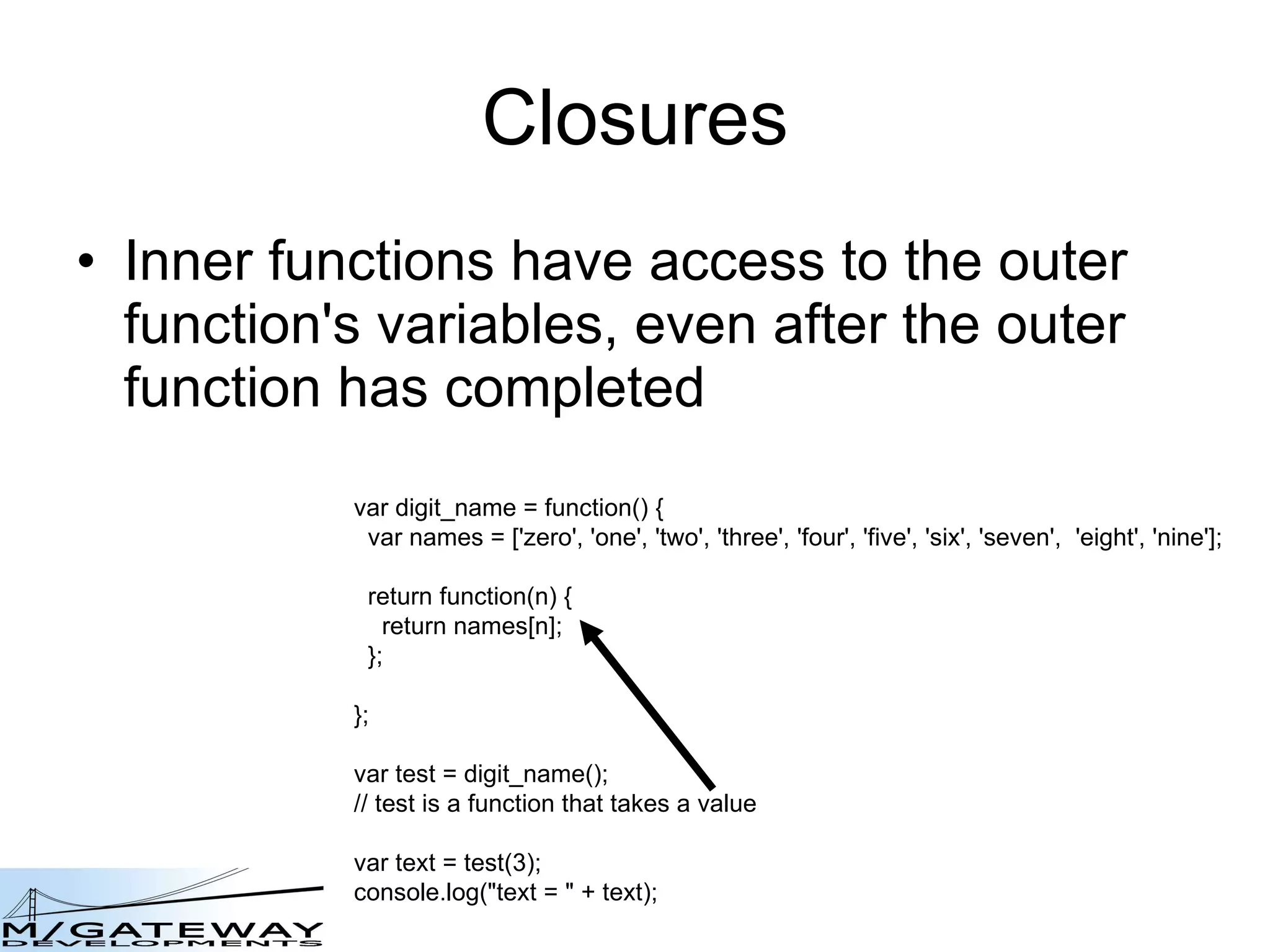 Closures

• Inner functions have access to the outer function's variables, even after the outer function has completed

var digit_name = function() {
  var names = ['zero', 'one', 'two', 'three', 'four', 'five', 'six', 'seven', 'eight', 'nine'];

  return function(n) {
    return names[n];
  };

};

var test = digit_name();
// test is a function that takes a value

var text = test(3);
console.log("text = " + text);

M/GATEWAY
DEVELOPMENTS